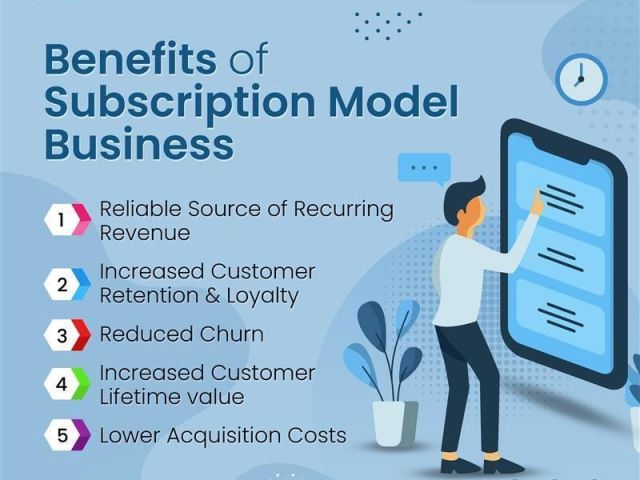 Benefits of Subscription Model Business

1 Reliable Source of Recurring Revenue

2 Increased Customer Retention & Loyalty

3 Reduced Churn

4 Increased Customer Lifetime value

5 Lower Acquisition Costs